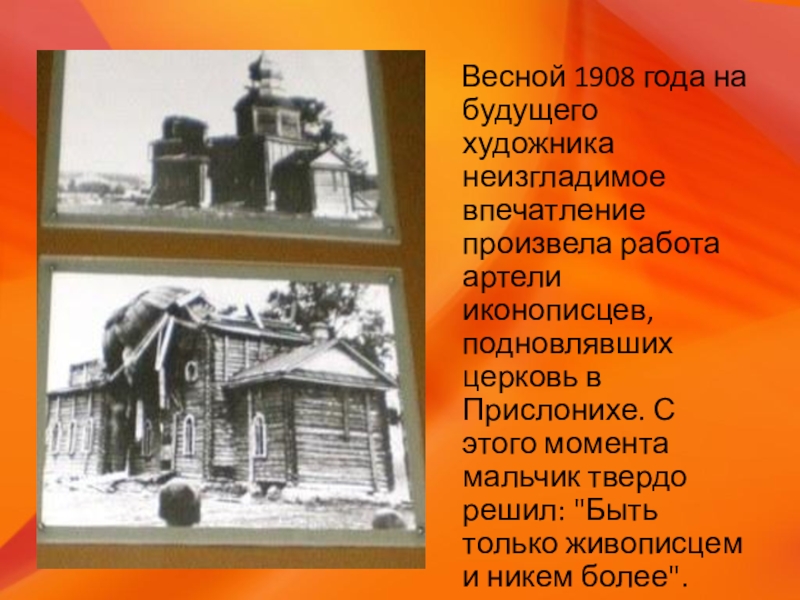 Весной 1908 года на будущего художника неизгладимое впечатление произвела работа артели иконописцев, подновлявших церковь в Прислонихе. С этого момента мальчик твердо решил: "Быть только живописцем и никем более".